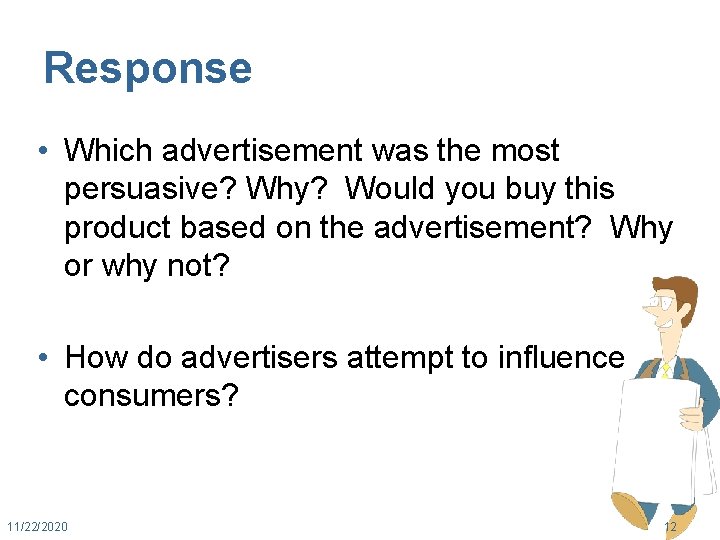 Response

• Which advertisement was the most persuasive? Why? Would you buy this product based on the advertisement? Why or why not?

• How do advertisers attempt to influence consumers?

11/22/2020

12